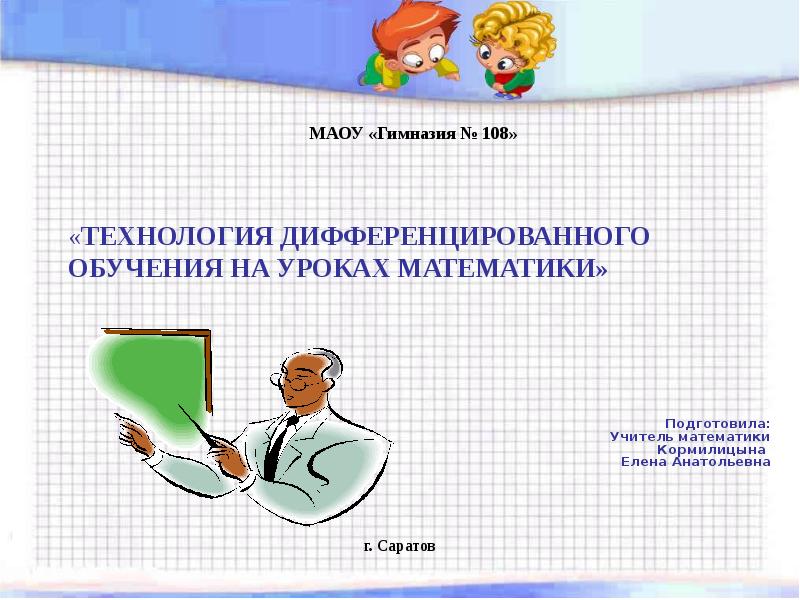 МАОУ «Гимназия № 108»

«ТЕХНОЛОГИЯ ДИФФЕРЕНЦИРОВАННОГО ОБУЧЕНИЯ НА УРОКАХ МАТЕМАТИКИ»

Подготовила:
Учитель математики
Кормилицына
Елена Анатольевна

г. Саратов